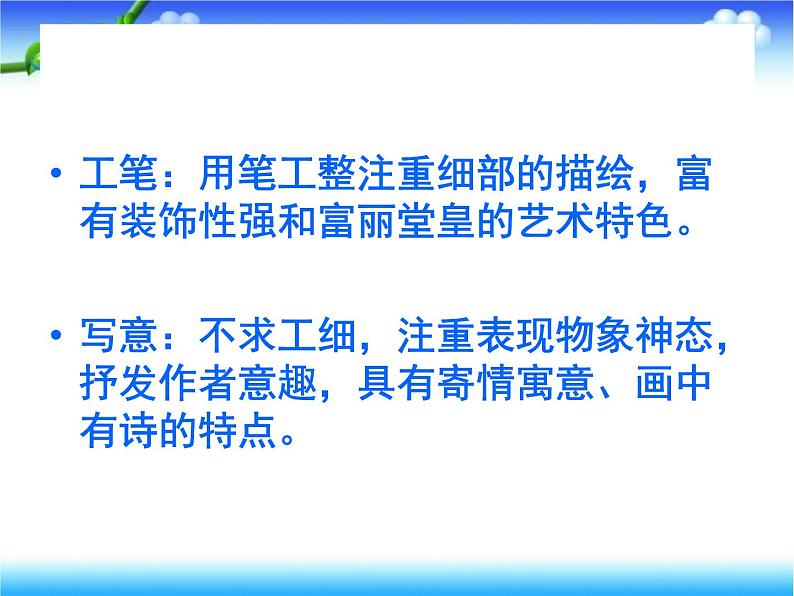 • 工笔：用笔工整注重细部的描绘，富有装饰性强和富丽堂皇的艺术特色。

• 写意：不求工细，注重表现物象神态，抒发作者意趣，具有寄情寓意、画中有诗的特点。